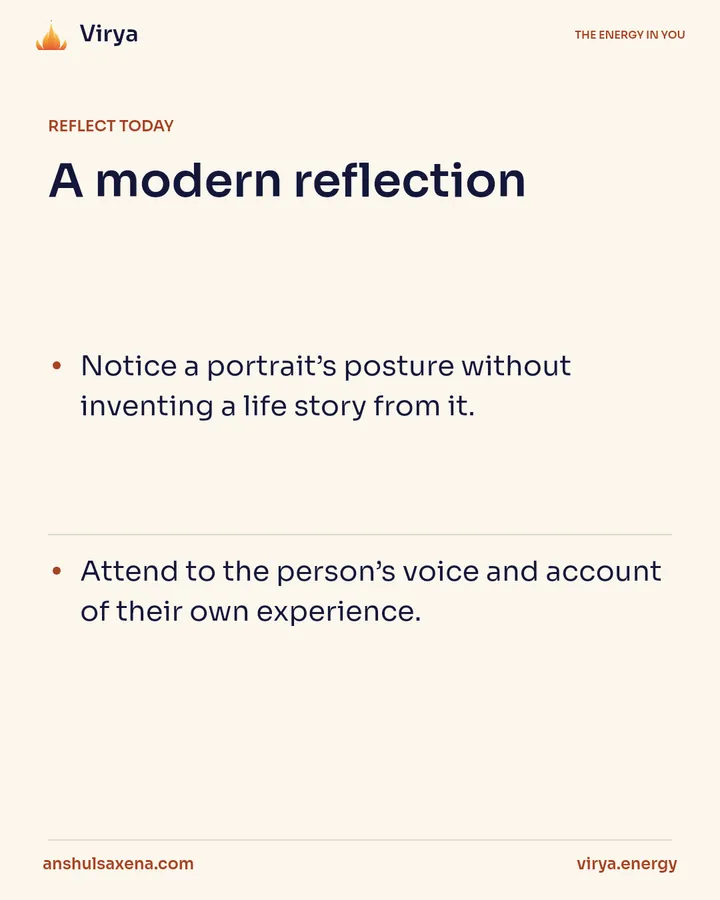 Virya

THE ENERGY IN YOU

REFLECT TODAY

A modern reflection

• Notice a portrait's posture without inventing a life story from it.

• Attend to the person's voice and account of their own experience.

anshulsaxena.com

virya.energy